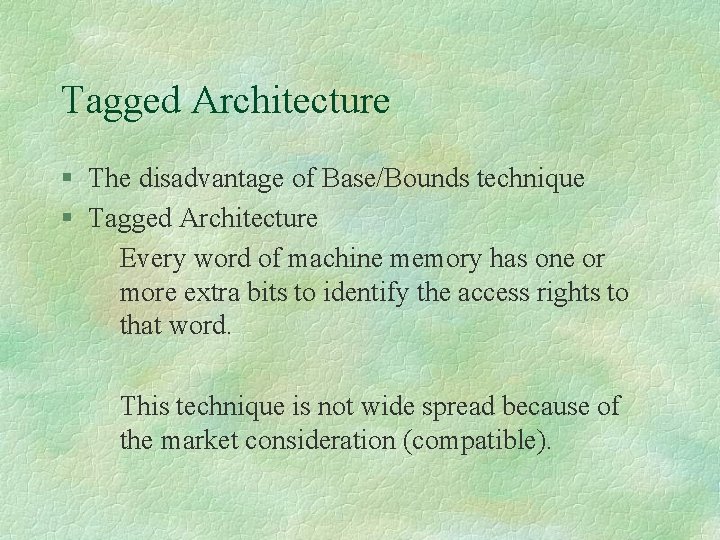 Tagged Architecture

§ The disadvantage of Base/Bounds technique
§ Tagged Architecture

Every word of machine memory has one or more extra bits to identify the access rights to that word.

This technique is not wide spread because of the market consideration (compatible).